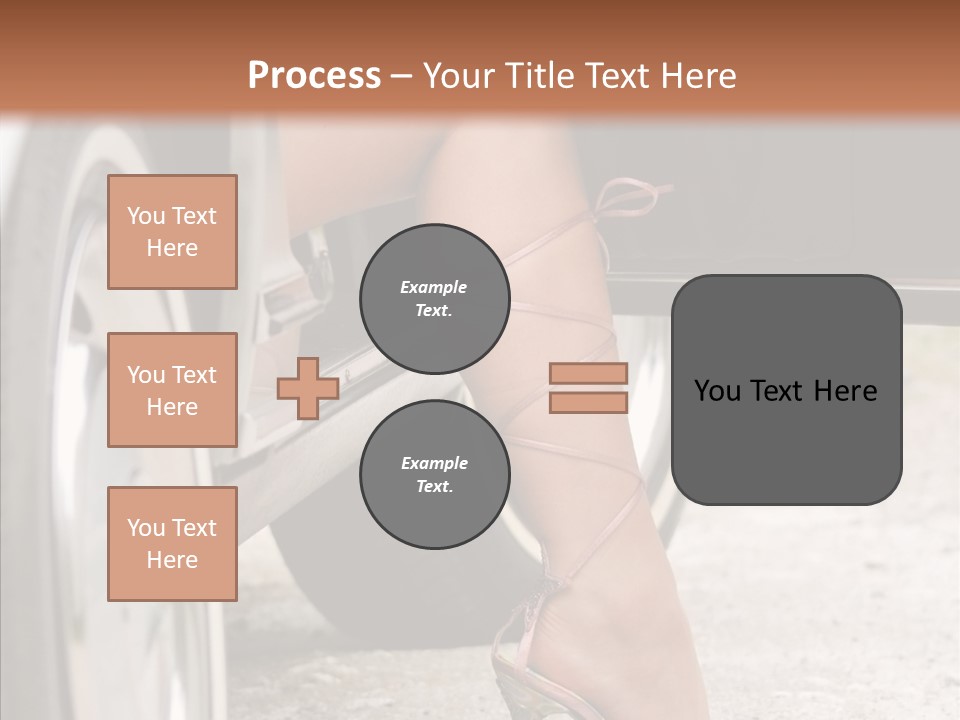 Process – Your Title Text Here

You Text Here

You Text Here

You Text Here

Example Text.

Example Text.

You Text Here